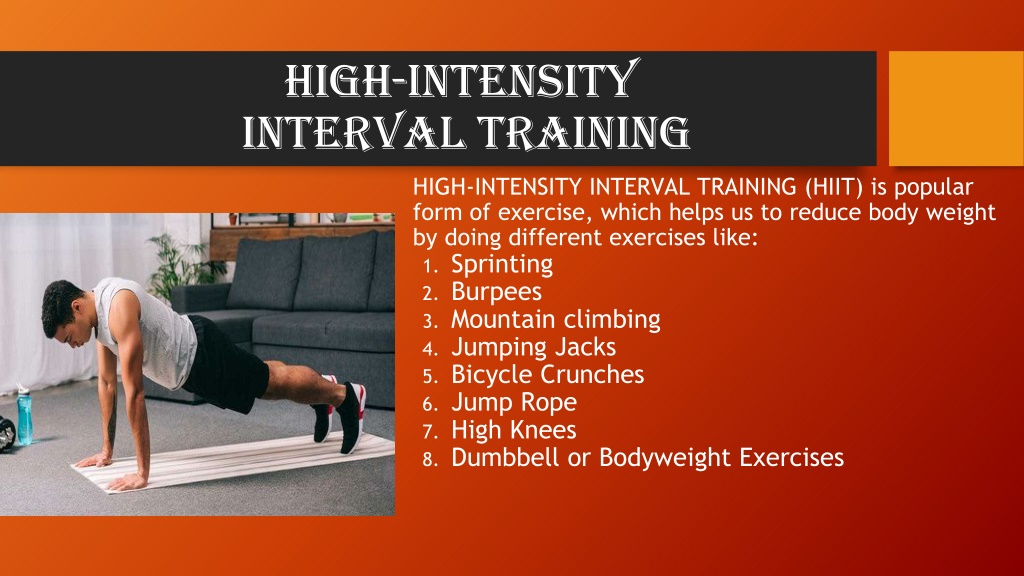 HIGH-INTENSITY INTERVAL TRAINING

HIGH-INTENSITY INTERVAL TRAINING (HIIT) is popular form of exercise, which helps us to reduce body weight by doing different exercises like:

1. Sprinting
2. Burpees
3. Mountain climbing
4. Jumping Jacks
5. Bicycle Crunches
6. Jump Rope
7. High Knees
8. Dumbbell or Bodyweight Exercises